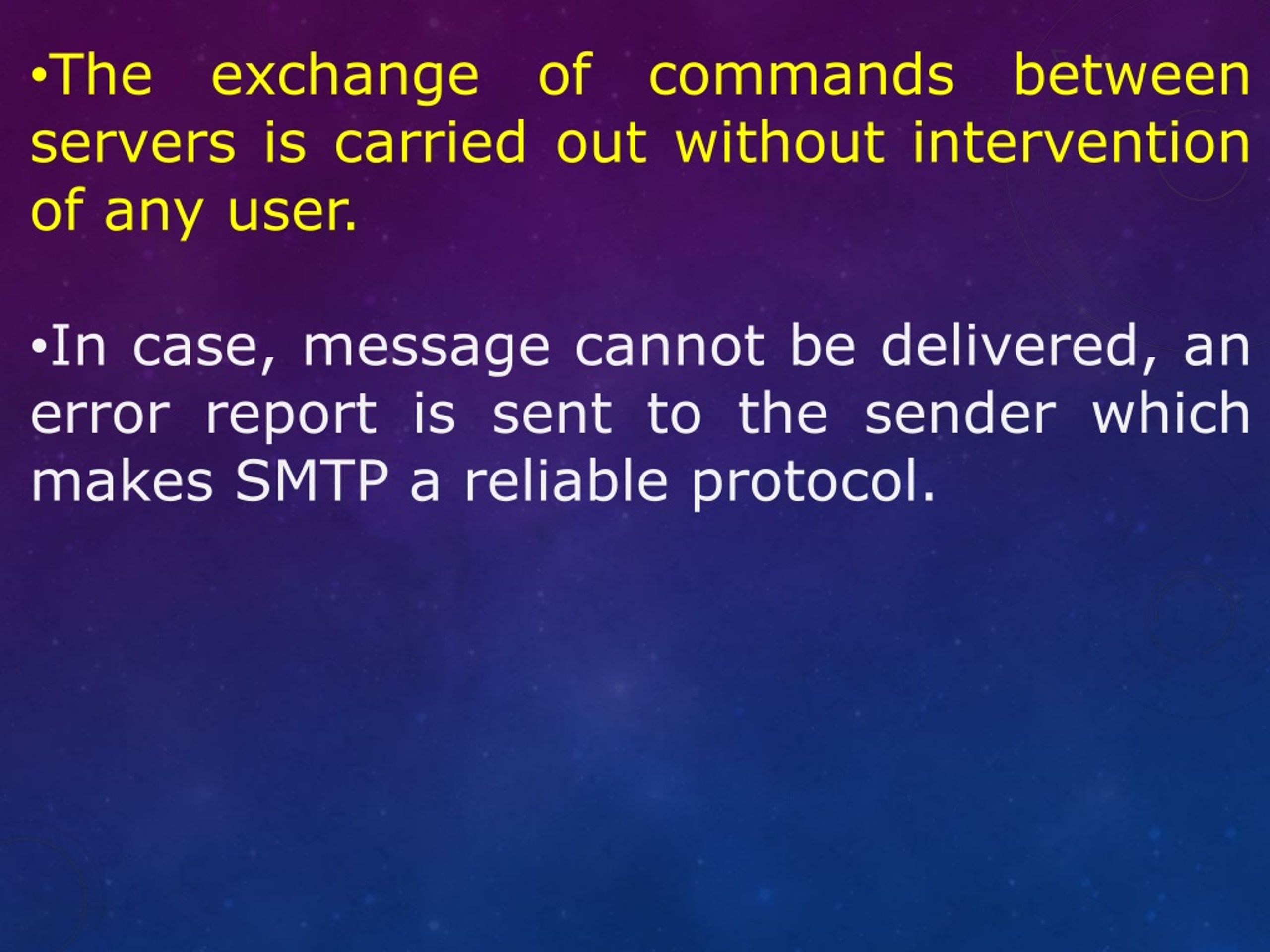 •The exchange of commands between servers is carried out without intervention of any user.

•In case, message cannot be delivered, an error report is sent to the sender which makes SMTP a reliable protocol.